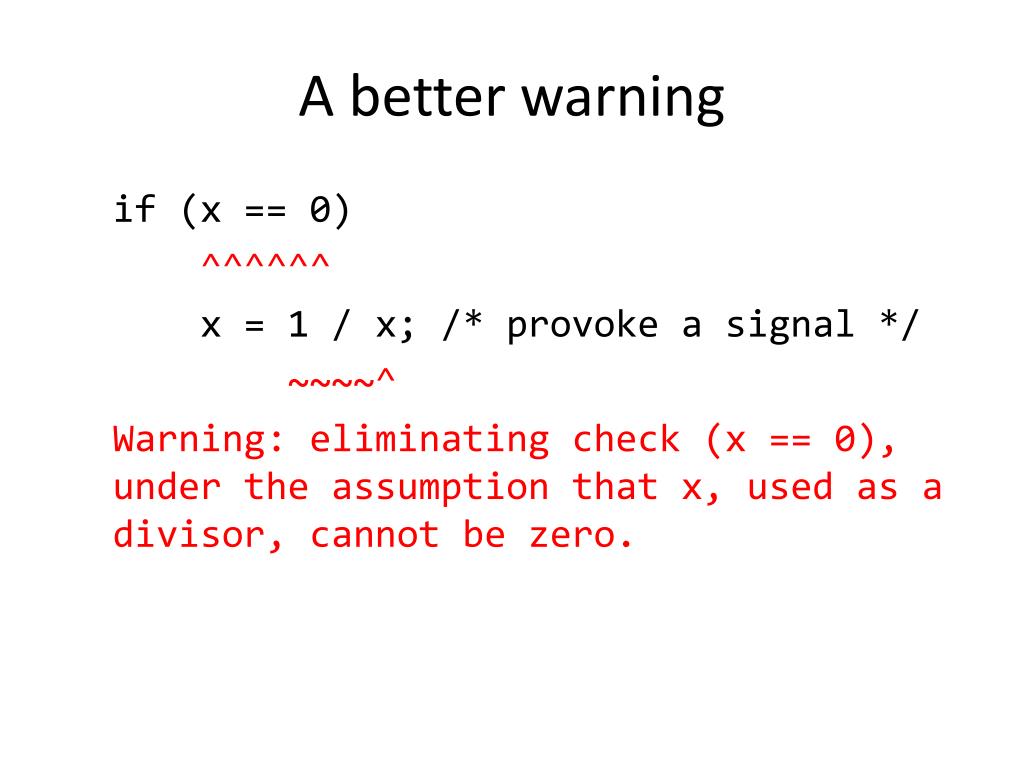 A better warning

if (x == 0)
^^^^^^
x = 1 / x; /* provoke a signal */
~~~~^

Warning: eliminating check (x == 0), under the assumption that x, used as a divisor, cannot be zero.